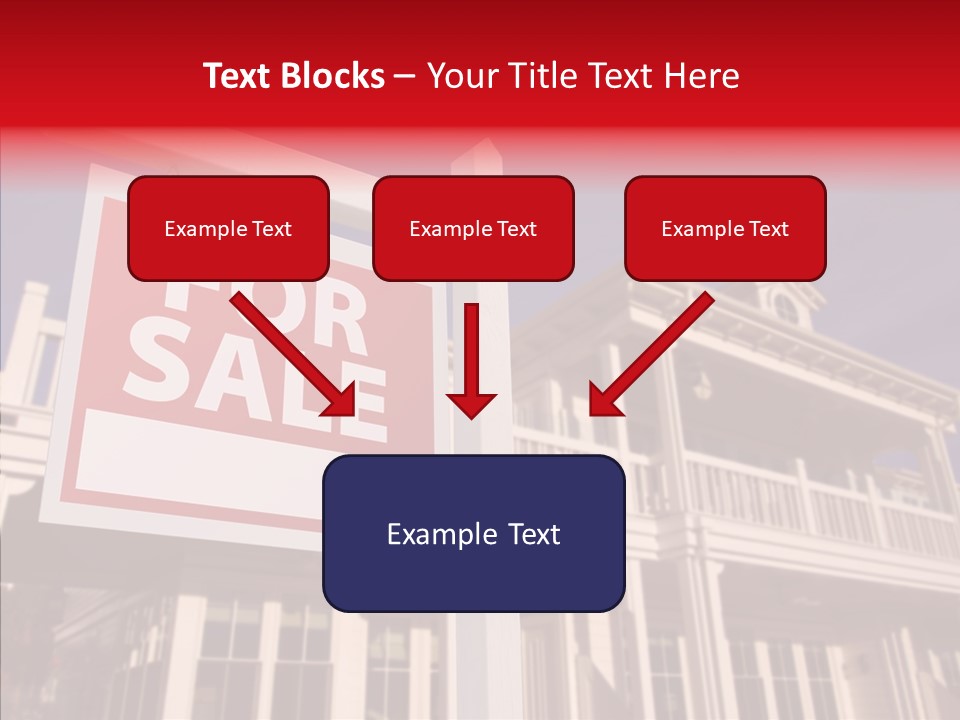 Text Blocks – Your Title Text Here

Example Text

Example Text

Example Text

FOR SALE

Example Text